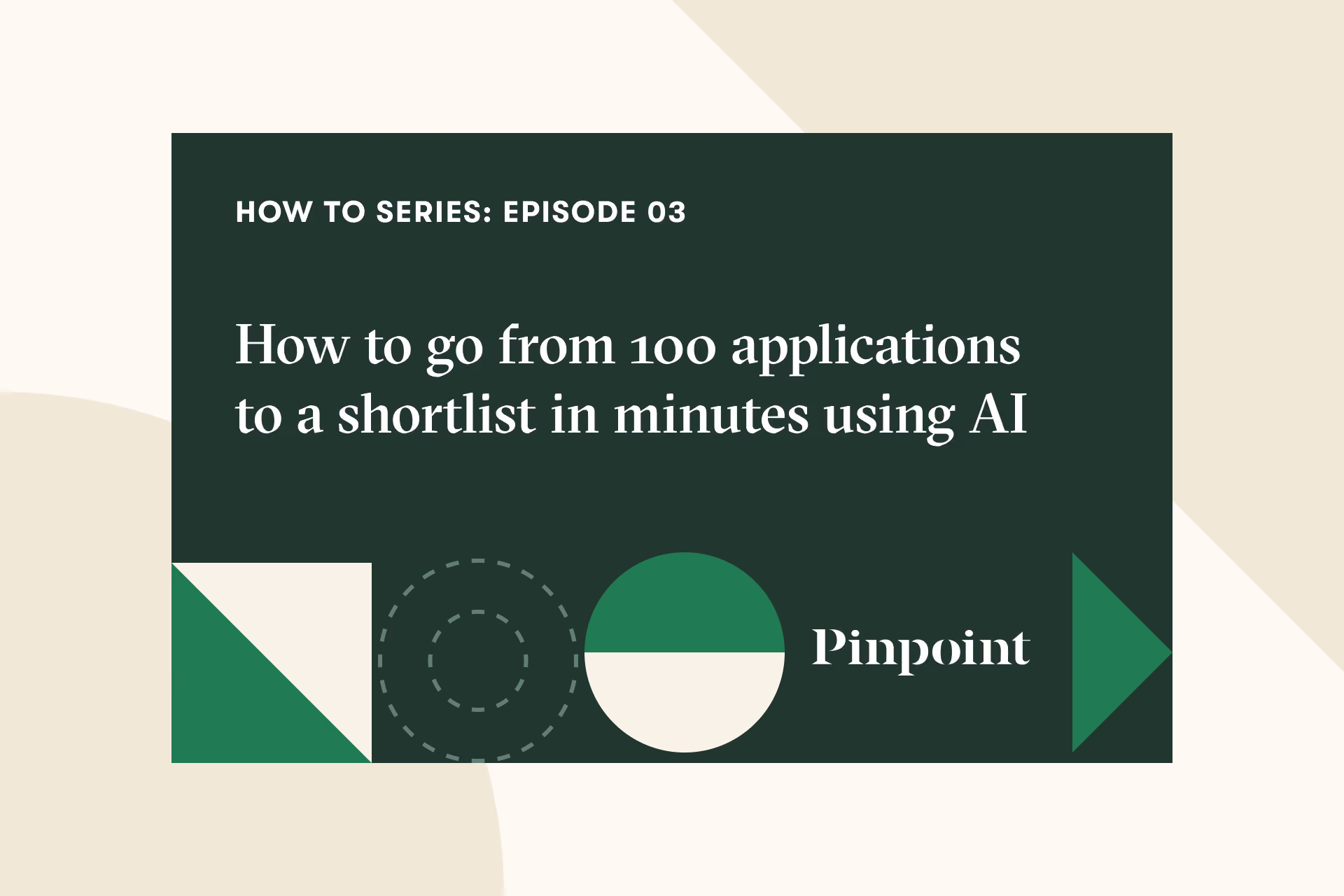 HOW TO SERIES: EPISODE 03

How to go from 100 applications to a shortlist in minutes using AI

Pinpoint